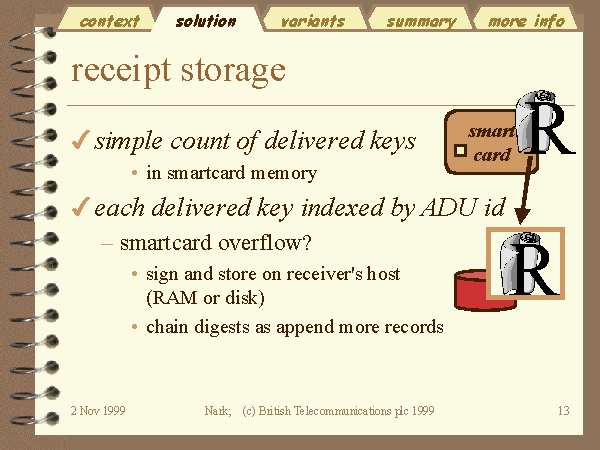 context solution variants summary more info

receipt storage

✓ simple count of delivered keys

• in smartcard memory

✓ each delivered key indexed by ADU id

– smartcard overflow?

• sign and store on receiver's host (RAM or disk)

• chain digests as append more records

smart card

R

R

2 Nov 1999 Nark; (c) British Telecommunications plc 1999 13